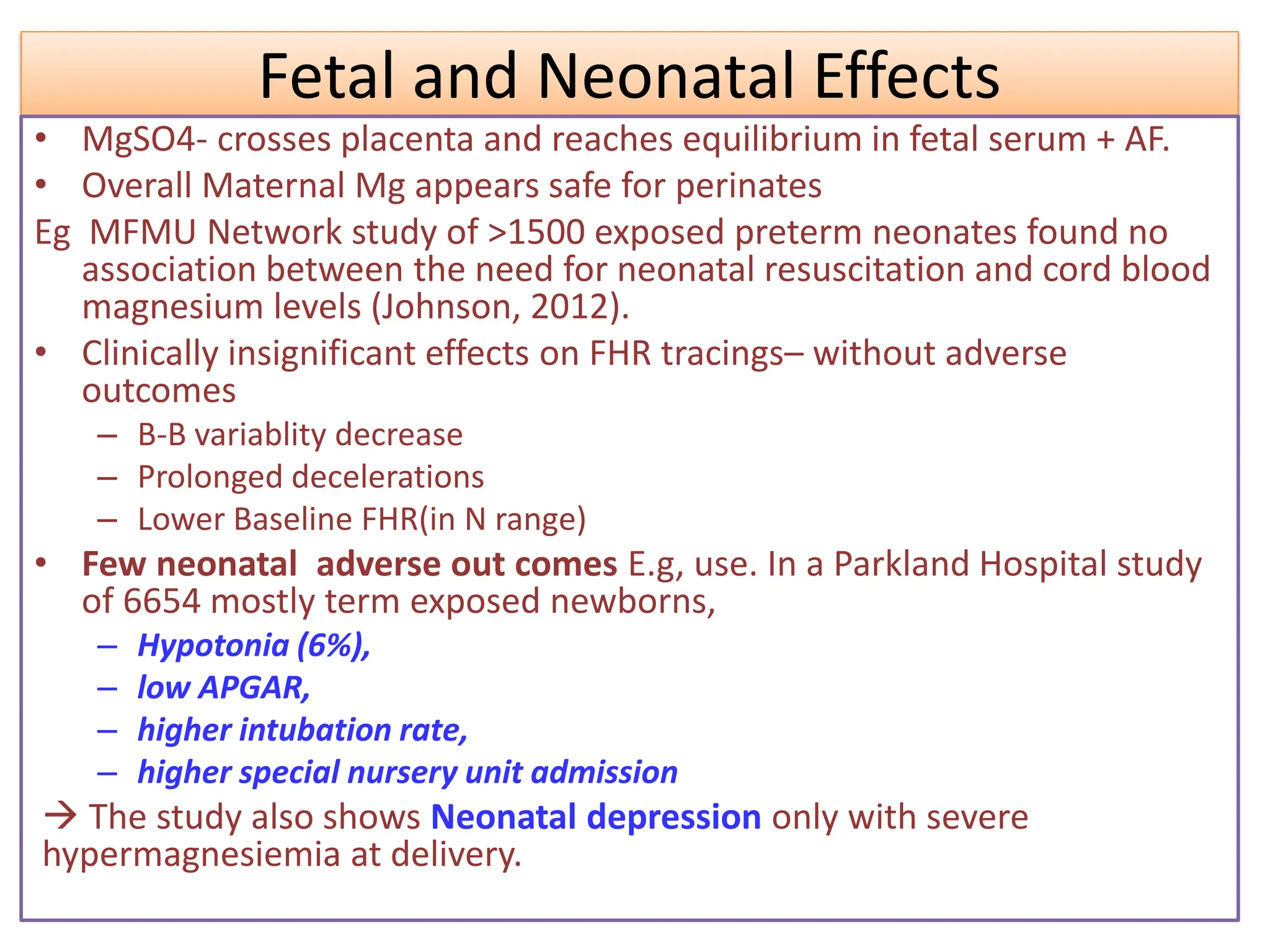 Fetal and Neonatal Effects

• MgSO4- crosses placenta and reaches equilibrium in fetal serum + AF.
• Overall Maternal Mg appears safe for perinates
Eg MFMU Network study of >1500 exposed preterm neonates found no association between the need for neonatal resuscitation and cord blood magnesium levels (Johnson, 2012).
• Clinically insignificant effects on FHR tracings– without adverse outcomes
– B-B variablity decrease
– Prolonged decelerations
– Lower Baseline FHR(in N range)
• Few neonatal adverse out comes E.g, use. In a Parkland Hospital study of 6654 mostly term exposed newborns,
– Hypotonia (6%),
– low APGAR,
– higher intubation rate,
– higher special nursery unit admission
→ The study also shows Neonatal depression only with severe hypermagnesiemia at delivery.